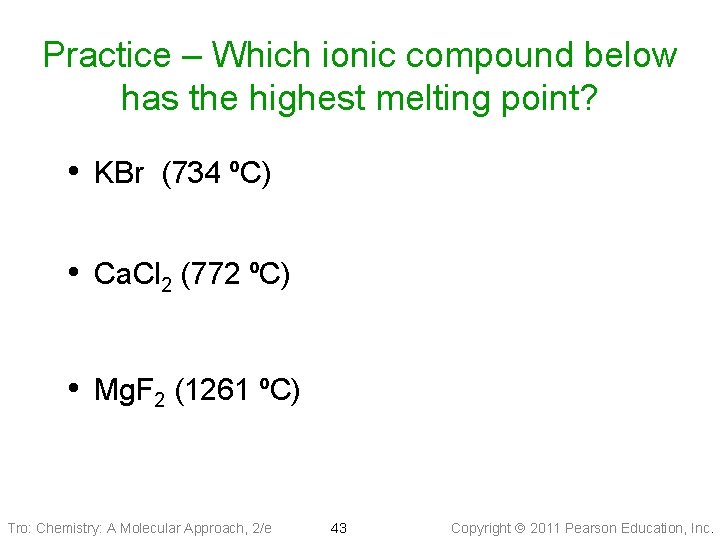 Practice – Which ionic compound below has the highest melting point?

• KBr (734 ºC)

• $CaCl_2$ (772 ºC)

• $MgF_2$ (1261 ºC)

Tro: Chemistry: A Molecular Approach, 2/e 43 Copyright © 2011 Pearson Education, Inc.